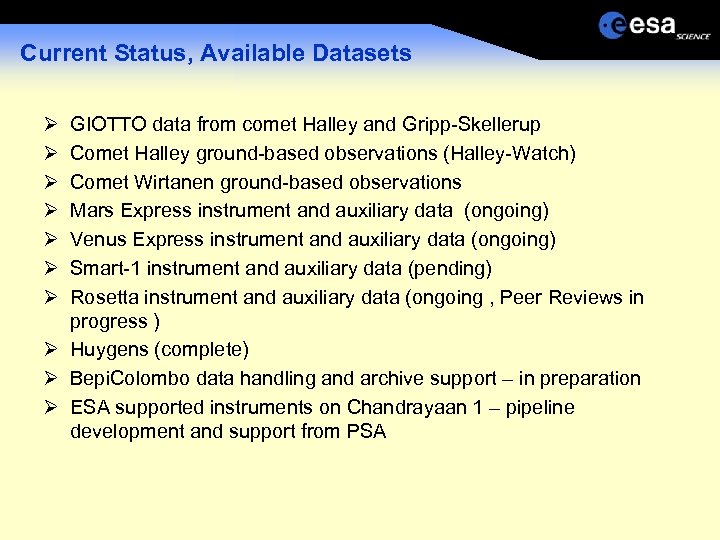 esa SCIENCE

Current Status, Available Datasets

➢ GIOTTO data from comet Halley and Gripp-Skellerup
➢ Comet Halley ground-based observations (Halley-Watch)
➢ Comet Wirtanen ground-based observations
➢ Mars Express instrument and auxiliary data (ongoing)
➢ Venus Express instrument and auxiliary data (ongoing)
➢ Smart-1 instrument and auxiliary data (pending)
➢ Rosetta instrument and auxiliary data (ongoing , Peer Reviews in progress )
➢ Huygens (complete)
➢ BepiColombo data handling and archive support – in preparation
➢ ESA supported instruments on Chandrayaan 1 – pipeline development and support from PSA